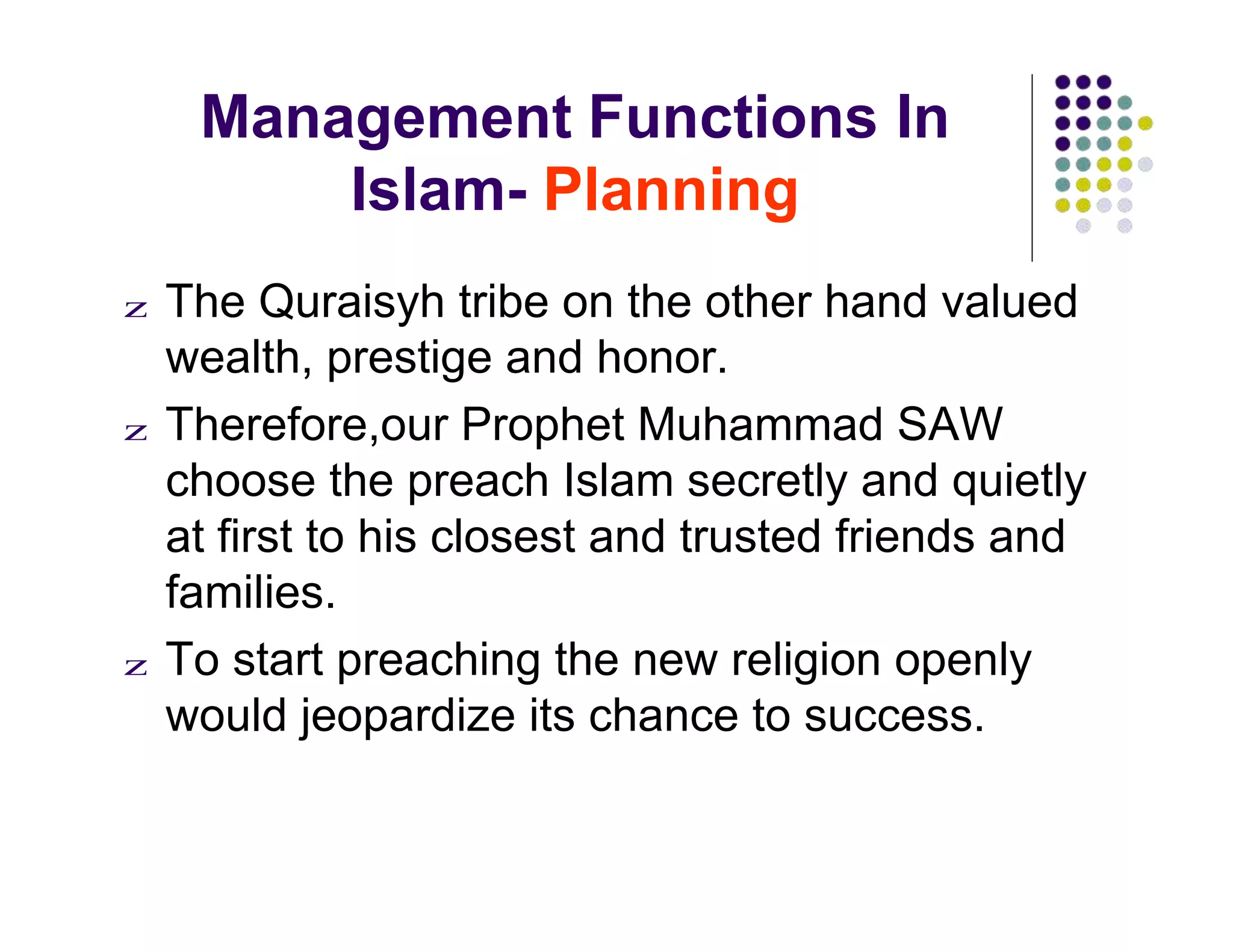 Management Functions In Islam- Planning

z The Quraisyh tribe on the other hand valued wealth, prestige and honor.

z Therefore,our Prophet Muhammad SAW choose the preach Islam secretly and quietly at first to his closest and trusted friends and families.

z To start preaching the new religion openly would jeopardize its chance to success.